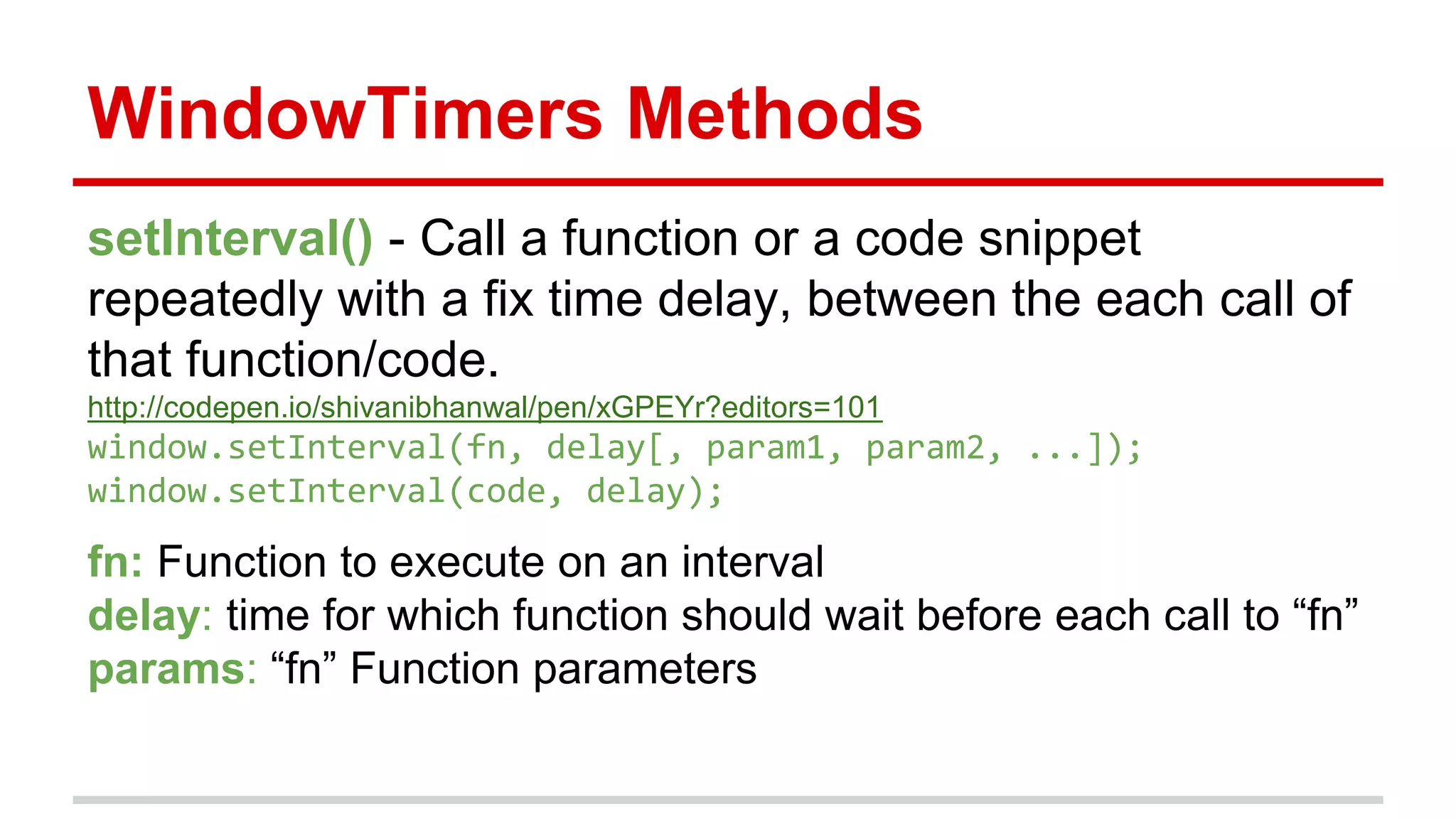 WindowTimers Methods

setInterval() - Call a function or a code snippet repeatedly with a fix time delay, between the each call of that function/code.
http://codepen.io/shivanibhanwal/pen/xGPEYr?editors=101
window.setInterval(fn, delay[, param1, param2, ...]);
window.setInterval(code, delay);

fn: Function to execute on an interval
delay: time for which function should wait before each call to “fn”
params: “fn” Function parameters